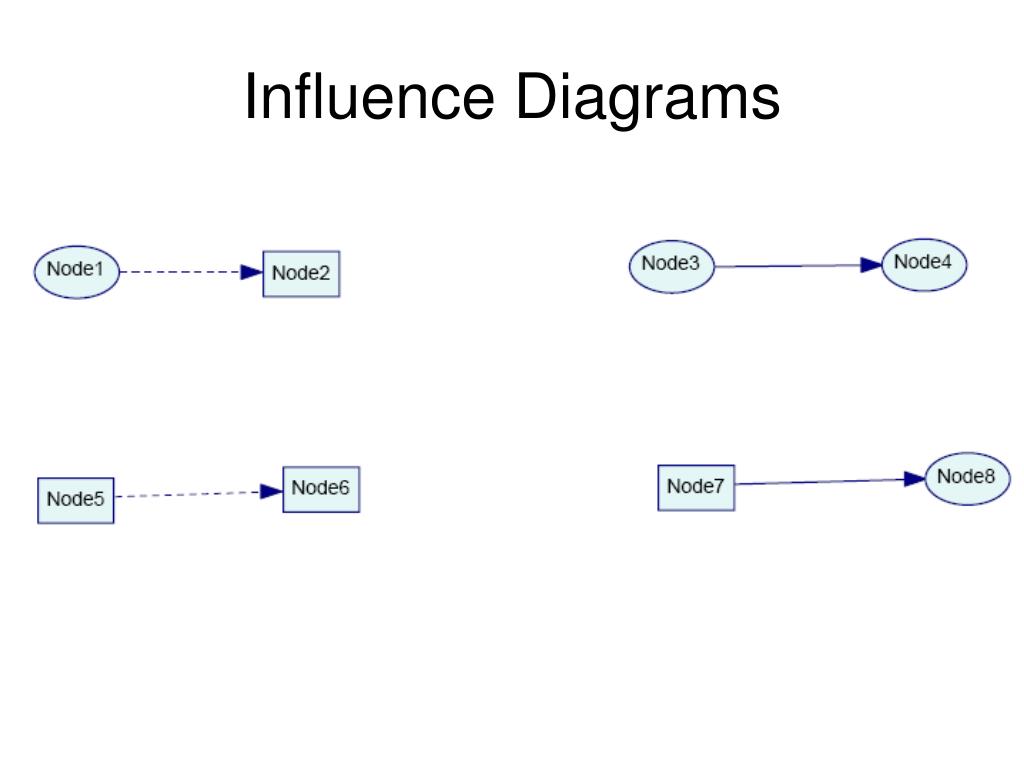 Influence Diagrams

Node1

Node2

Node3

Node4

Node5

Node6

Node7

Node8